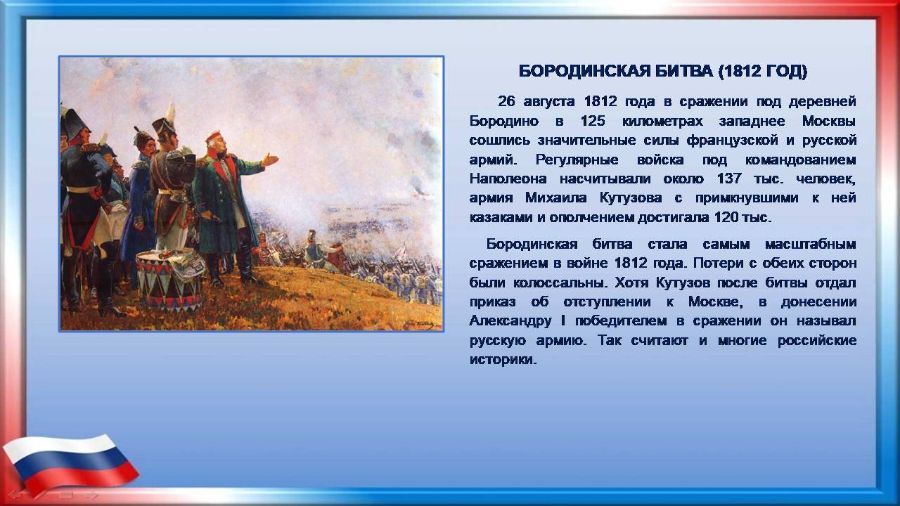 БОРОДИНСКАЯ БИТВА (1812 ГОД)

26 августа 1812 года в сражении под деревней Бородино в 125 километрах западнее Москвы сошлись значительные силы французской и русской армий. Регулярные войска под командованием Наполеона насчитывали около 137 тыс. человек, армия Михаила Кутузова с примкнувшими к ней казаками и ополчением достигала 120 тыс.

Бородинская битва стала самым масштабным сражением в войне 1812 года. Потери с обеих сторон были колоссальны. Хотя Кутузов после битвы отдал приказ об отступлении к Москве, в донесении Александру I победителем в сражении он называл русскую армию. Так считают и многие российские историки.